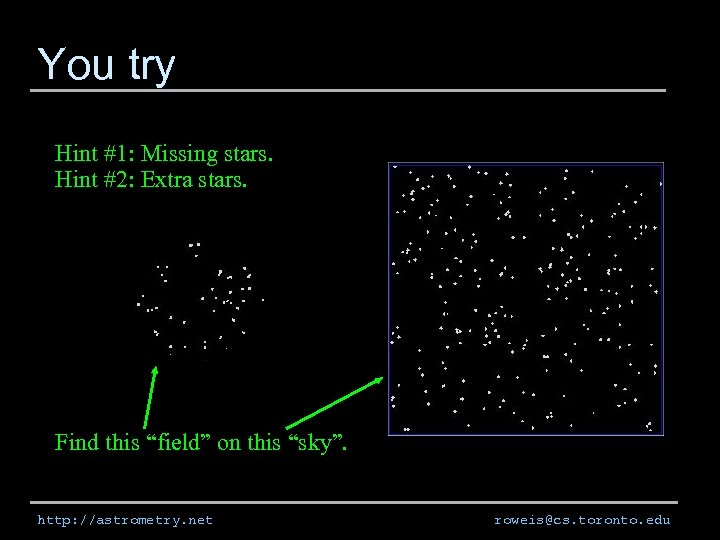 You try

Hint #1: Missing stars.
Hint #2: Extra stars.

Find this “field” on this “sky”.

http://astrometry.net

roweis@cs.toronto.edu